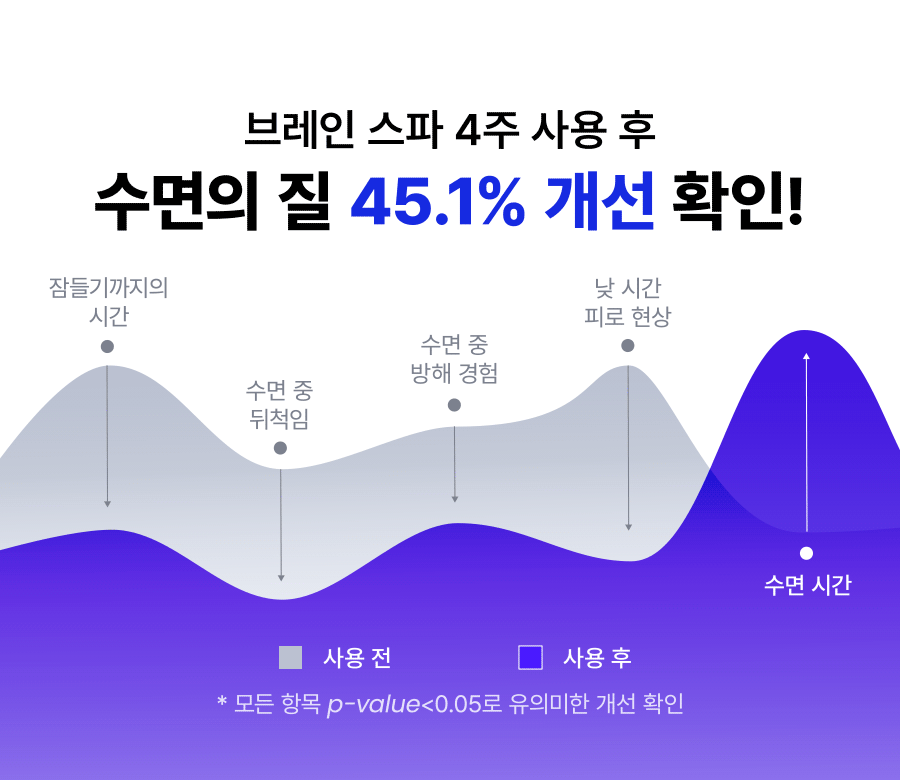 브레인 스파 4주 사용 후
수면의 질 45.1% 개선 확인!

잠들기까지의 시간

수면 중 뒤척임

수면 중 방해 경험

낮 시간 피로 현상

수면 시간

사용 전

사용 후

* 모든 항목 p-value<0.05로 유의미한 개선 확인